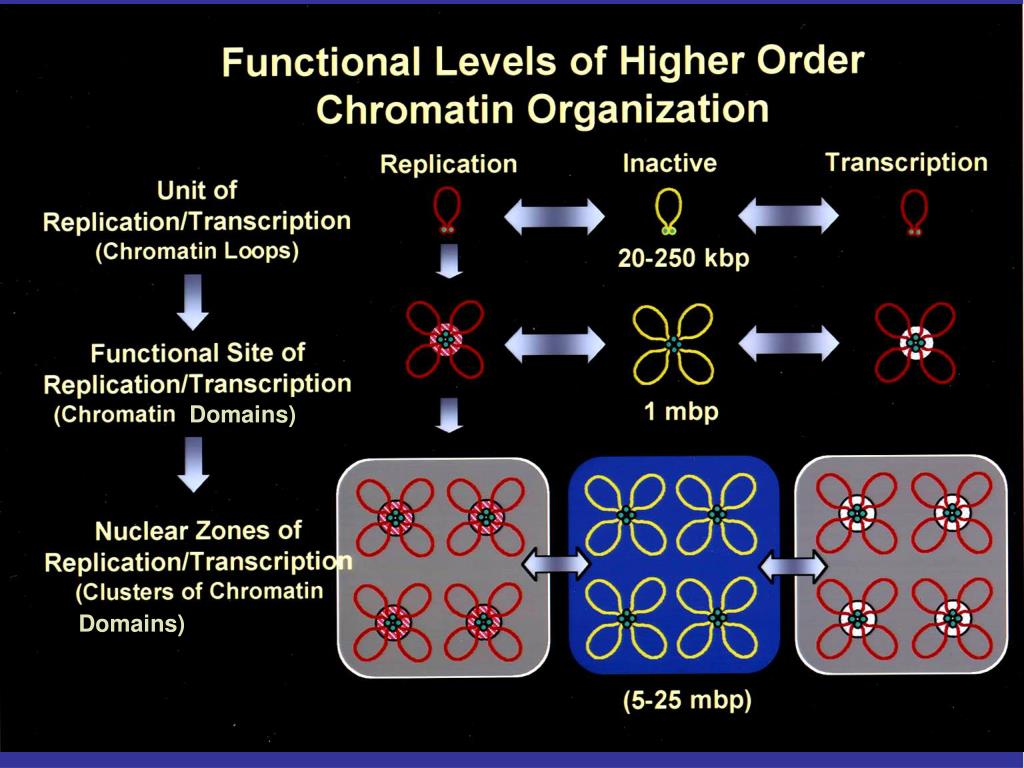 Functional Levels of Higher Order Chromatin Organization

Unit of Replication/Transcription (Chromatin Loops)

Functional Site of Replication/Transcription (Chromatin Domains)

Nuclear Zones of Replication/Transcription (Clusters of Chromatin Domains)

Replication

Inactive

Transcription

20-250 kbp

1 mbp

(5-25 mbp)